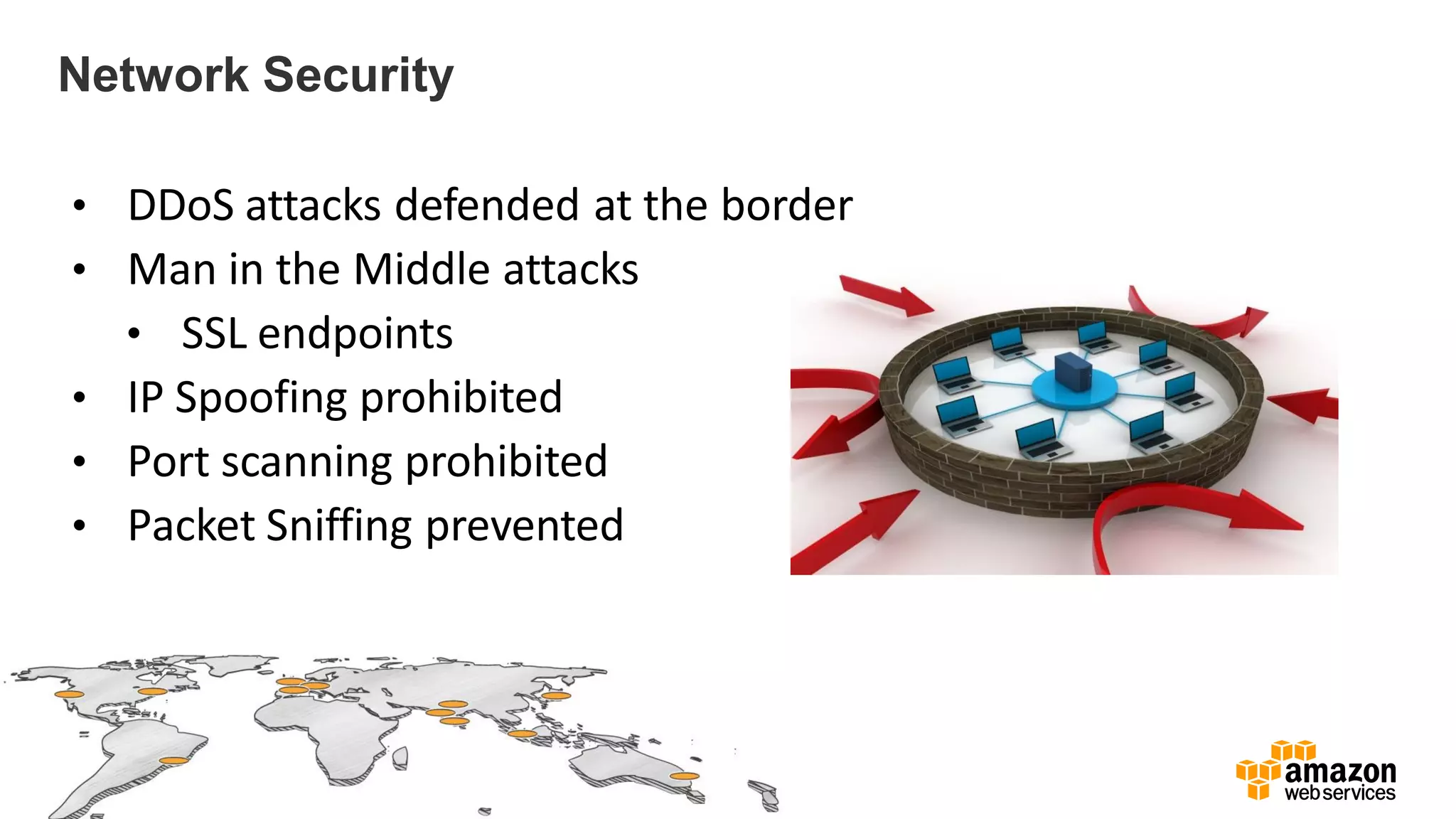 Network Security

• DDoS attacks defended at the border
• Man in the Middle attacks
  • SSL endpoints
• IP Spoofing prohibited
• Port scanning prohibited
• Packet Sniffing prevented

amazon web services